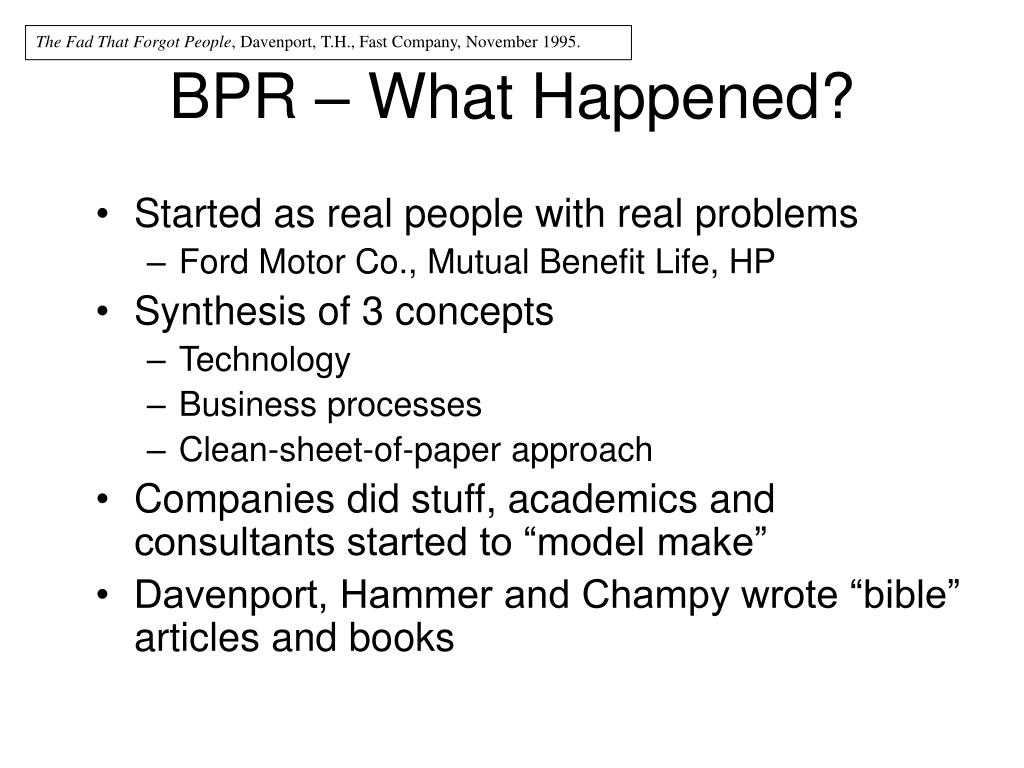 The Fad That Forgot People, Davenport, T.H., Fast Company, November 1995.

BPR – What Happened?

• Started as real people with real problems
  – Ford Motor Co., Mutual Benefit Life, HP
• Synthesis of 3 concepts
  – Technology
  – Business processes
  – Clean-sheet-of-paper approach
• Companies did stuff, academics and consultants started to “model make”
• Davenport, Hammer and Champy wrote “bible” articles and books